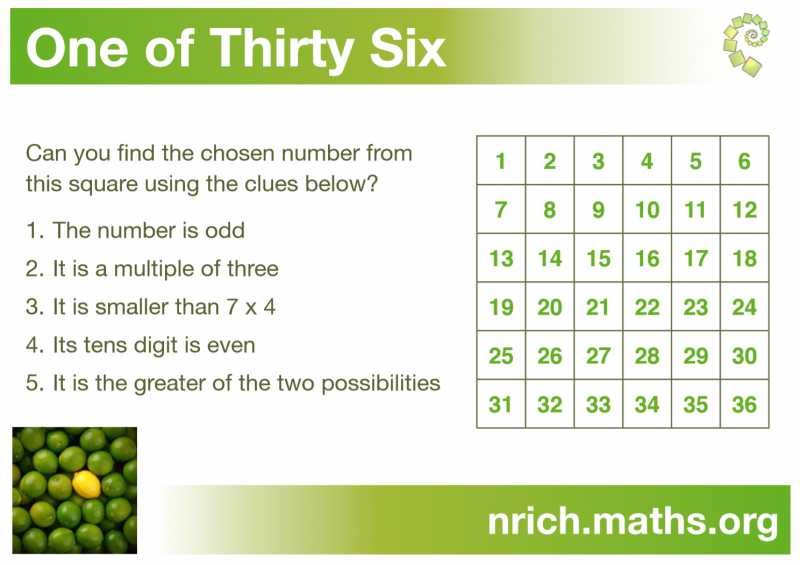 One of Thirty Six

Can you find the chosen number from this square using the clues below?

1. The number is odd

2. It is a multiple of three

3. It is smaller than 7 x 4

4. Its tens digit is even

5. It is the greater of the two possibilities

| 1 | 2 | 3 | 4 | 5 | 6 |
|---|---|---|---|---|---|
| 7 | 8 | 9 | 10 | 11 | 12 |
| 13 | 14 | 15 | 16 | 17 | 18 |
| 19 | 20 | 21 | 22 | 23 | 24 |
| 25 | 26 | 27 | 28 | 29 | 30 |
| 31 | 32 | 33 | 34 | 35 | 36 |

nrich.maths.org